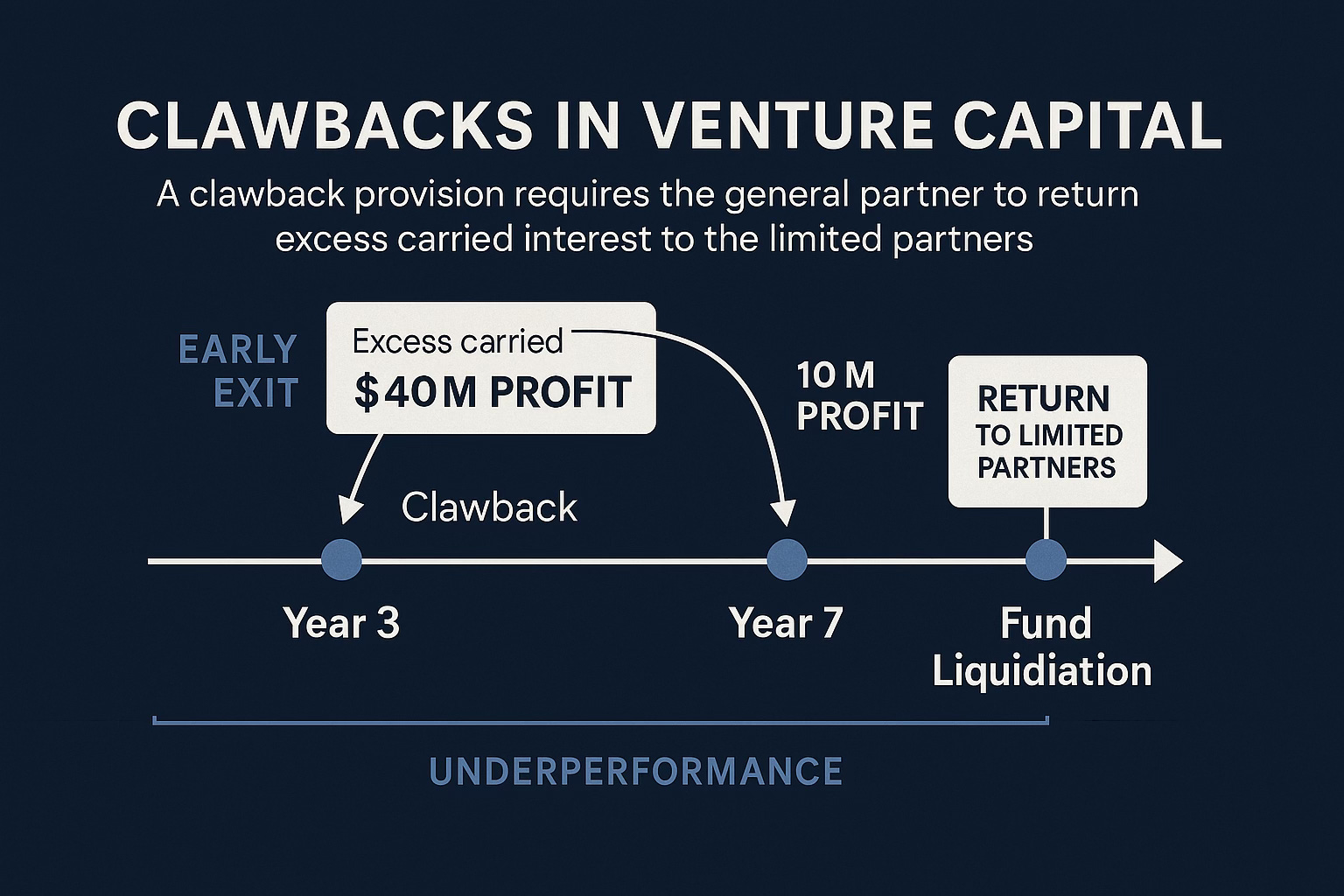 CLAWBACKS IN VENTURE CAPITAL

A clawback provision requires the general partner to return excess carried interest to the limited partners

EARLY EXIT

Excess carried
$40M PROFIT

10 M PROFIT

RETURN TO LIMITED PARTNERS

Clawback

Year 3

Year 7

Fund Liquidiation

UNDERPERFORMANCE